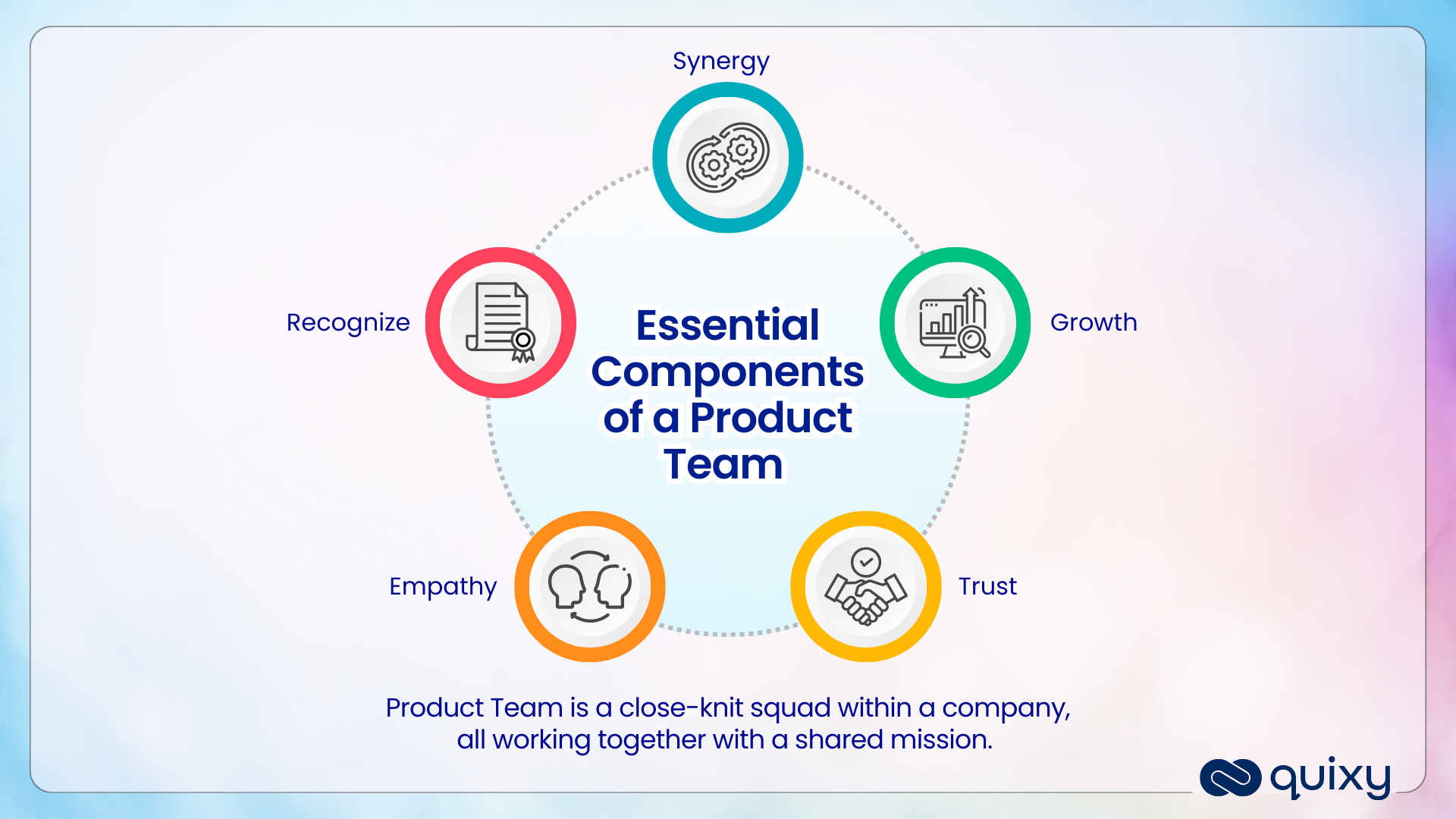 Synergy

Recognize

Essential Components of a Product Team

Growth

Empathy

Trust

Product Team is a close-knit squad within a company, all working together with a shared mission.

quixy